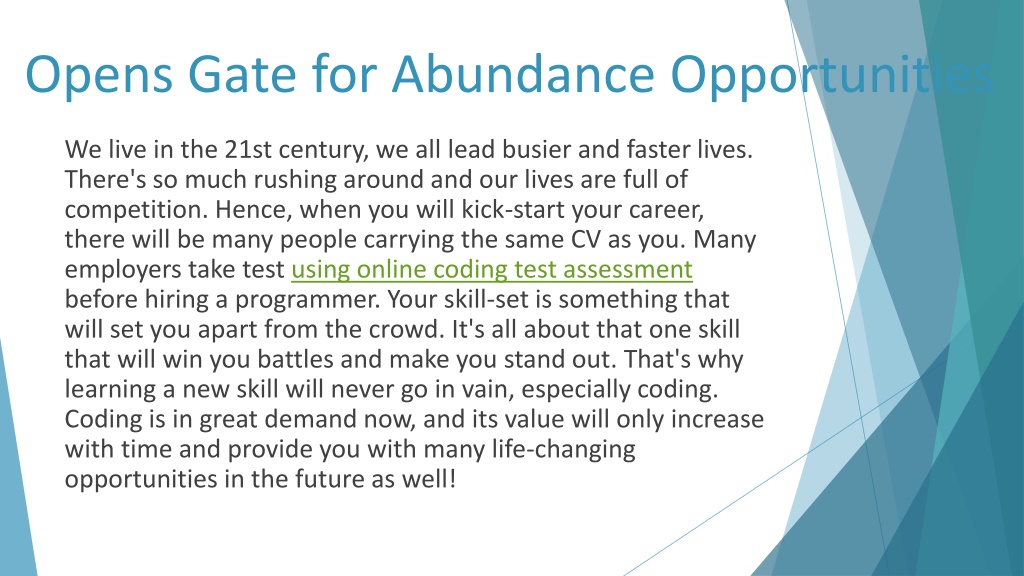 Opens Gate for Abundance Opportunities

We live in the 21st century, we all lead busier and faster lives. There's so much rushing around and our lives are full of competition. Hence, when you will kick-start your career, there will be many people carrying the same CV as you. Many employers take test using online coding test assessment before hiring a programmer. Your skill-set is something that will set you apart from the crowd. It's all about that one skill that will win you battles and make you stand out. That's why learning a new skill will never go in vain, especially coding. Coding is in great demand now, and its value will only increase with time and provide you with many life-changing opportunities in the future as well!